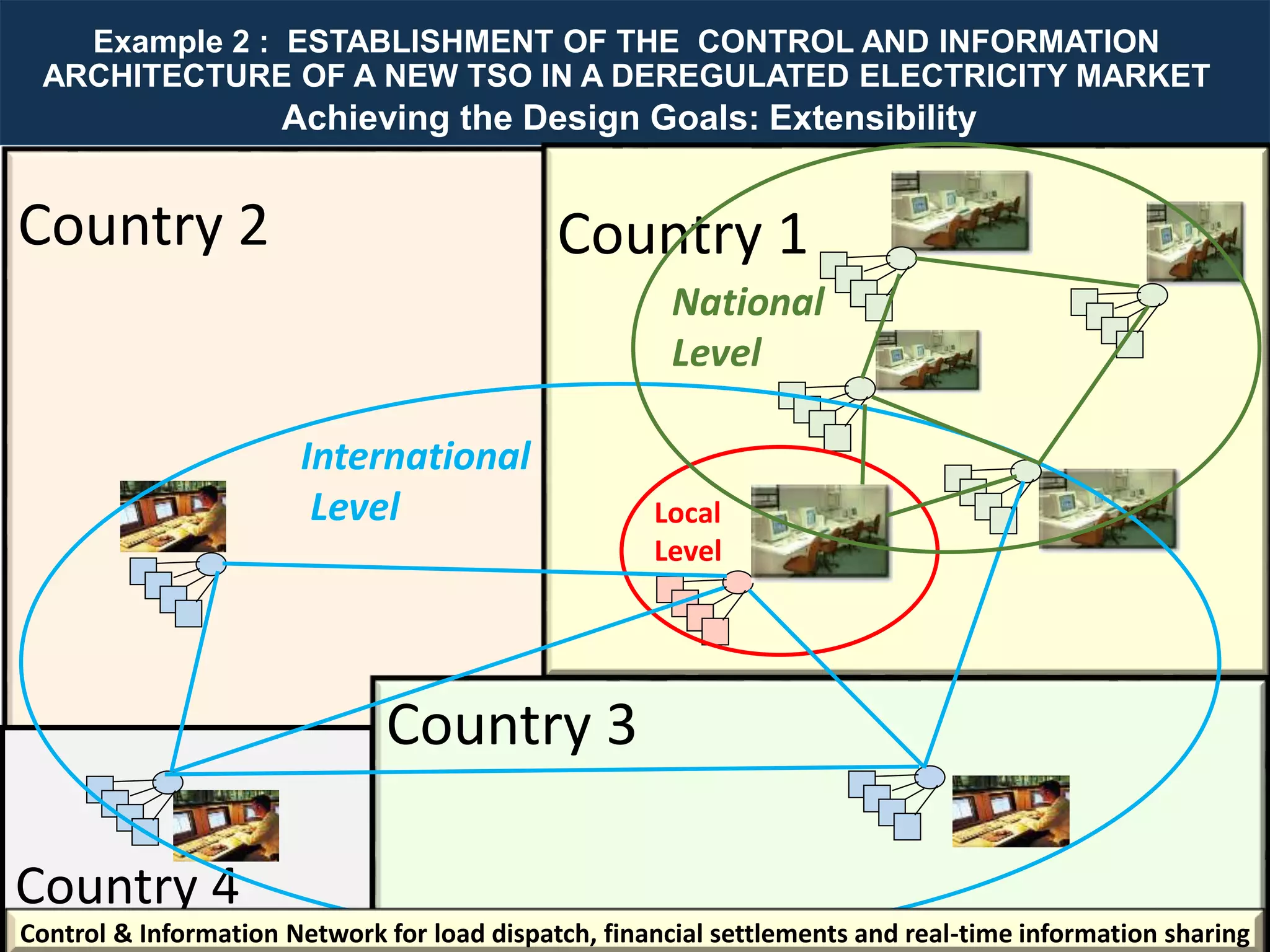 Example 2 : ESTABLISHMENT OF THE CONTROL AND INFORMATION ARCHITECTURE OF A NEW TSO IN A DEREGULATED ELECTRICITY MARKET

Achieving the Design Goals: Extensibility

Country 2

Country 1

National Level

International Level

Local Level

Country 3

Country 4

Control & Information Network for load dispatch, financial settlements and real-time information sharing